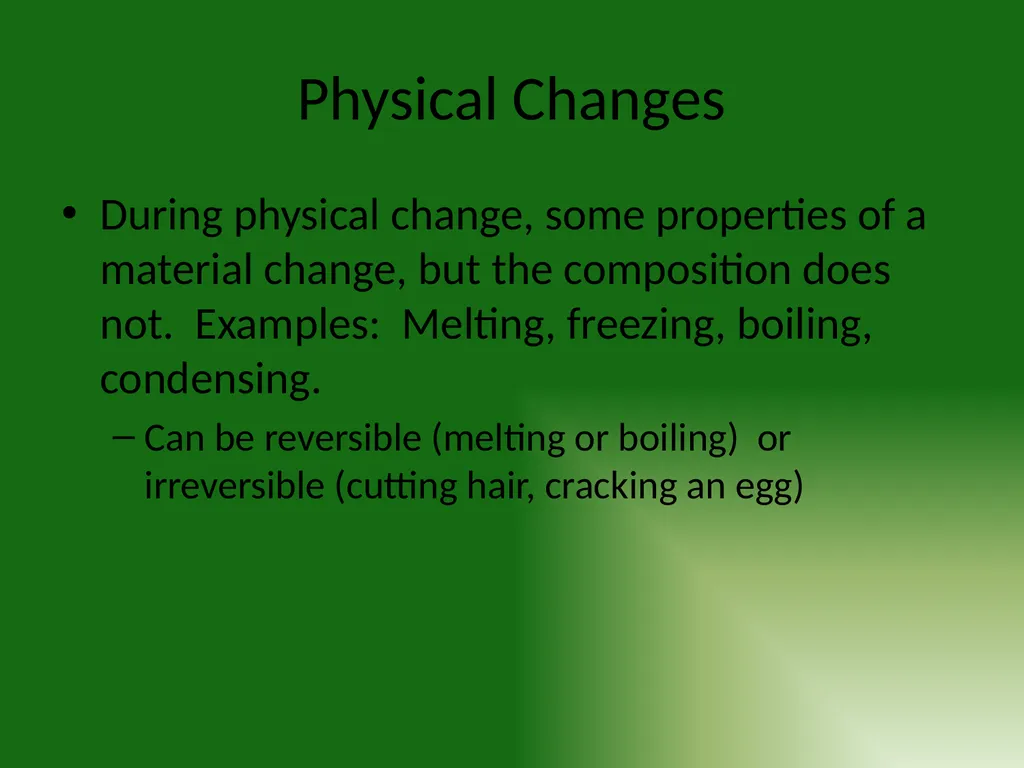 Physical Changes

• During physical change, some properties of a material change, but the composition does not.  Examples:  Melting, freezing, boiling, condensing.

– Can be reversible (melting or boiling)  or irreversible (cutting hair, cracking an egg)